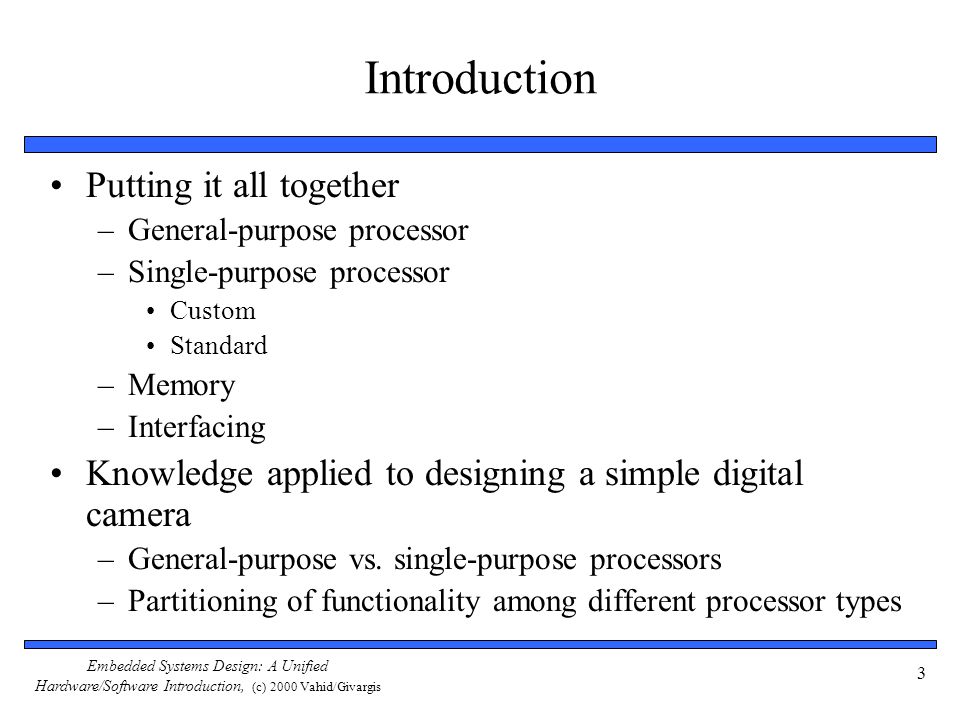 Introduction

• Putting it all together
  – General-purpose processor
  – Single-purpose processor
    • Custom
    • Standard
  – Memory
  – Interfacing
• Knowledge applied to designing a simple digital camera
  – General-purpose vs. single-purpose processors
  – Partitioning of functionality among different processor types

Embedded Systems Design: A Unified Hardware/Software Introduction, (c) 2000 Vahid/Givargis

3